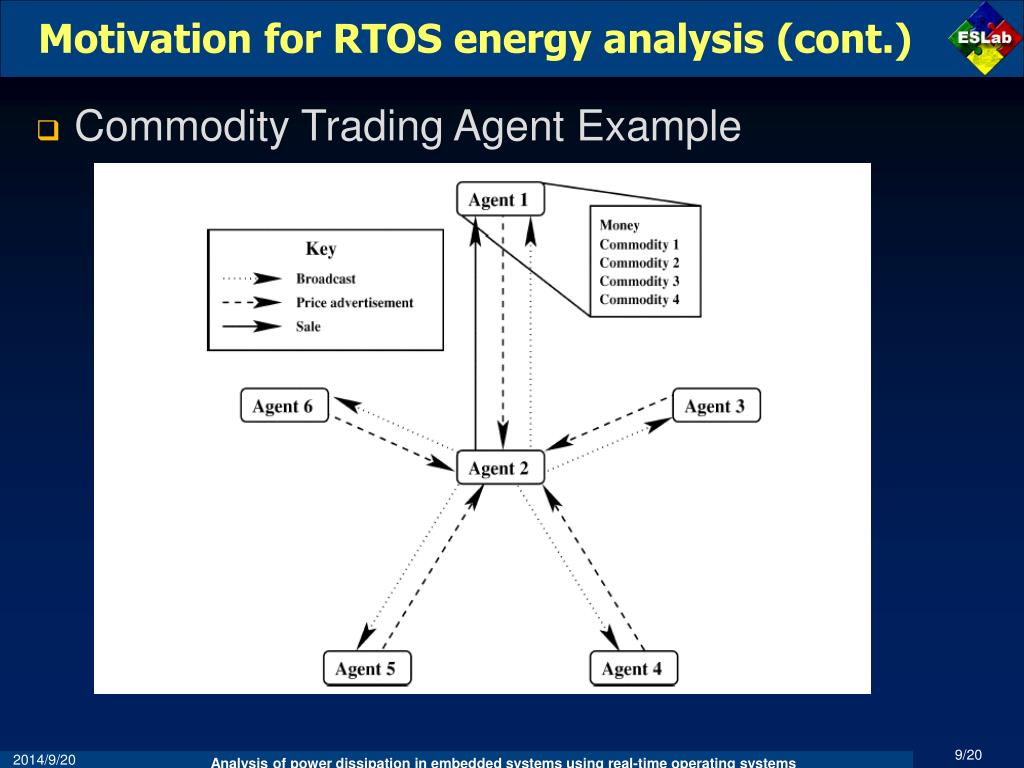 Motivation for RTOS energy analysis (cont.)

ESLab

Commodity Trading Agent Example

Key
Broadcast
Price advertisement
Sale

Agent 1

Money
Commodity 1
Commodity 2
Commodity 3
Commodity 4

Agent 6

Agent 3

Agent 2

Agent 5

Agent 4

2014/9/20

Analysis of power dissipation in embedded systems using real-time operating systems

9/20